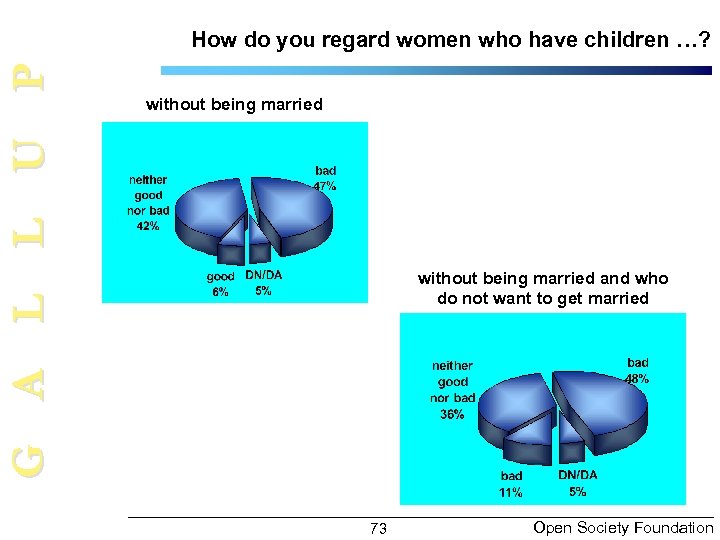 GALLUP

How do you regard women who have children …?

without being married

neither good nor bad 42%

bad 47%

good 6%

DN/DA 5%

without being married and who do not want to get married

neither good nor bad 36%

bad 48%

bad 11%

DN/DA 5%

73

Open Society Foundation